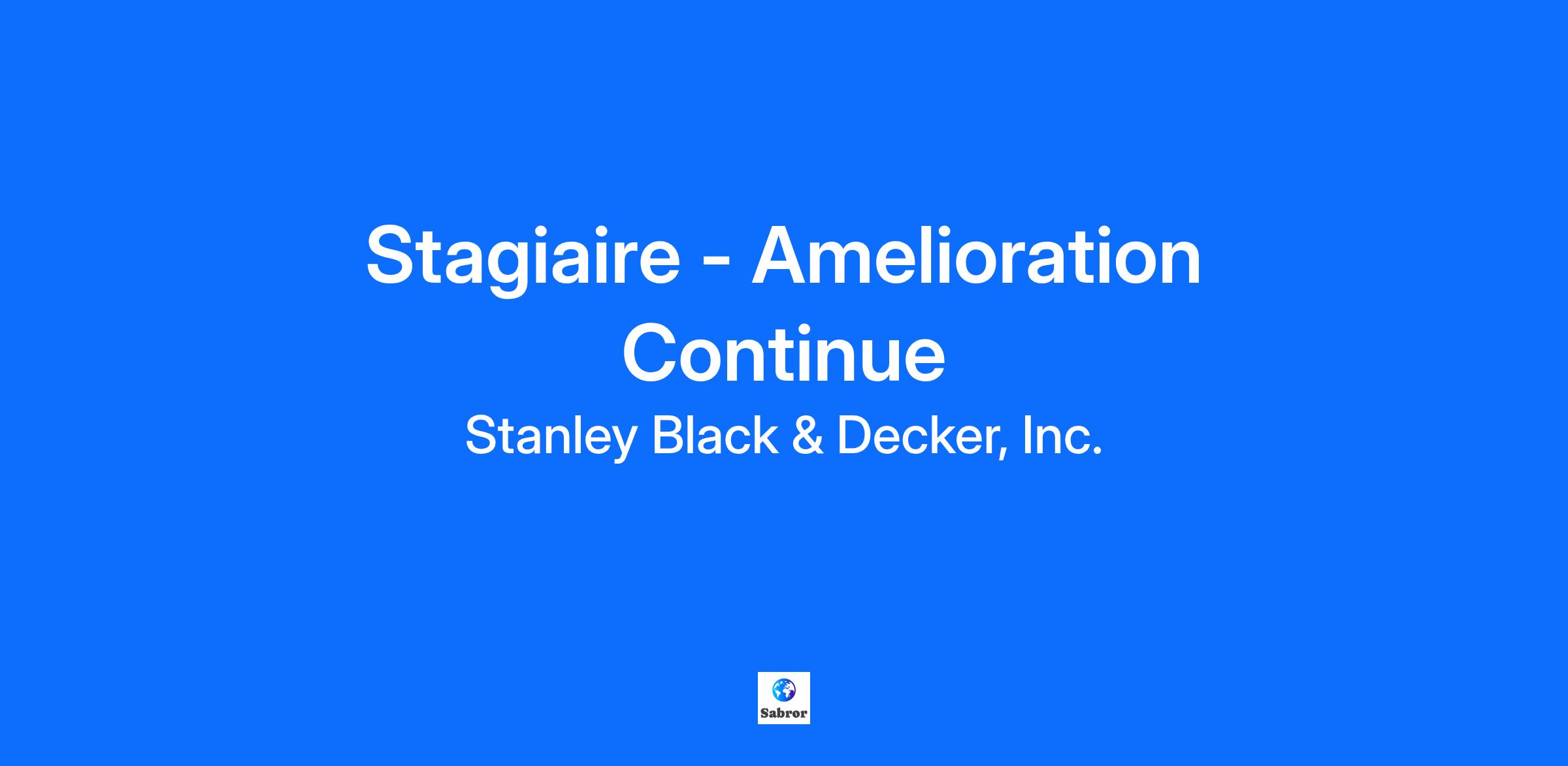 Stagiaire - Amelioration Continue

Stanley Black & Decker, Inc.

Sabror